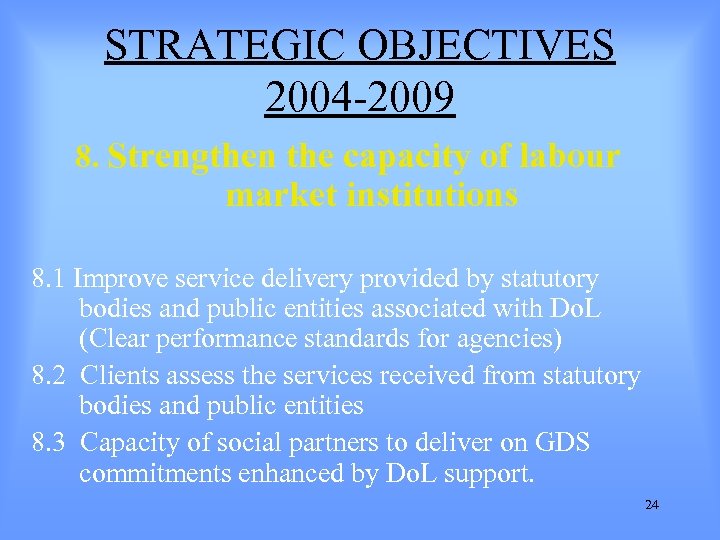 STRATEGIC OBJECTIVES 2004-2009

8. Strengthen the capacity of labour market institutions

8.1 Improve service delivery provided by statutory bodies and public entities associated with DoL (Clear performance standards for agencies)

8.2 Clients assess the services received from statutory bodies and public entities

8.3 Capacity of social partners to deliver on GDS commitments enhanced by DoL support.

24